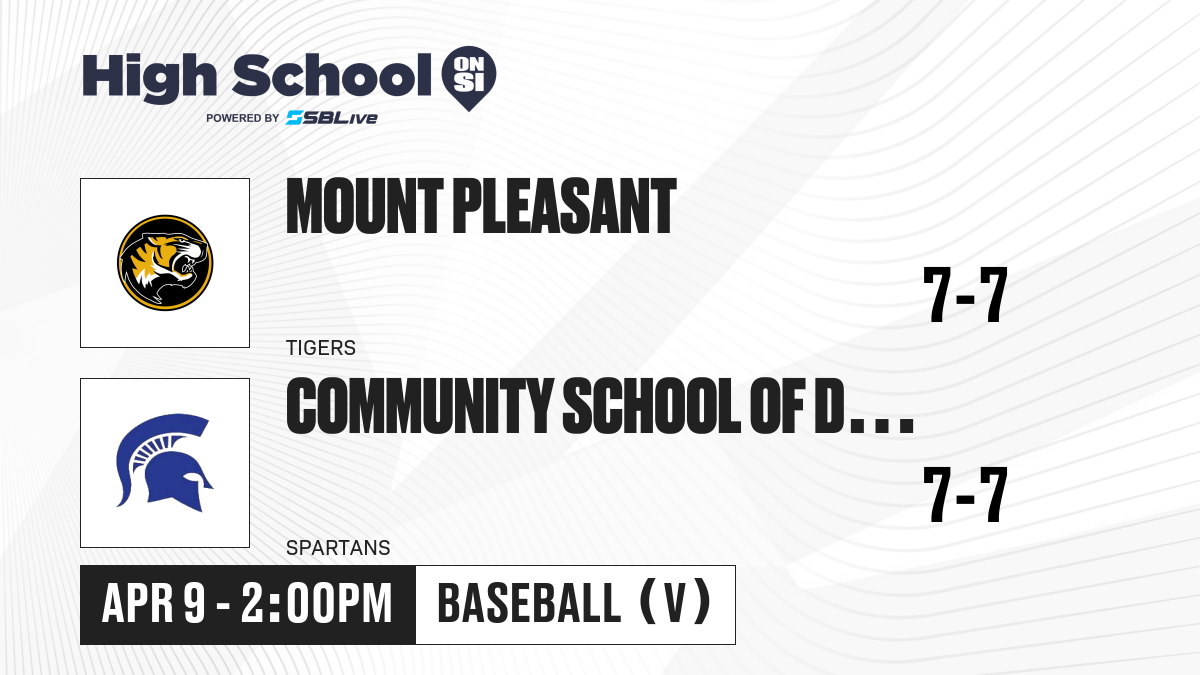 High School ON SI
POWERED BY SBLive

MOUNT PLEASANT
7-7
TIGERS

COMMUNITY SCHOOL OF D...
7-7
SPARTANS

APR 9 - 2:00PM
BASEBALL (V)